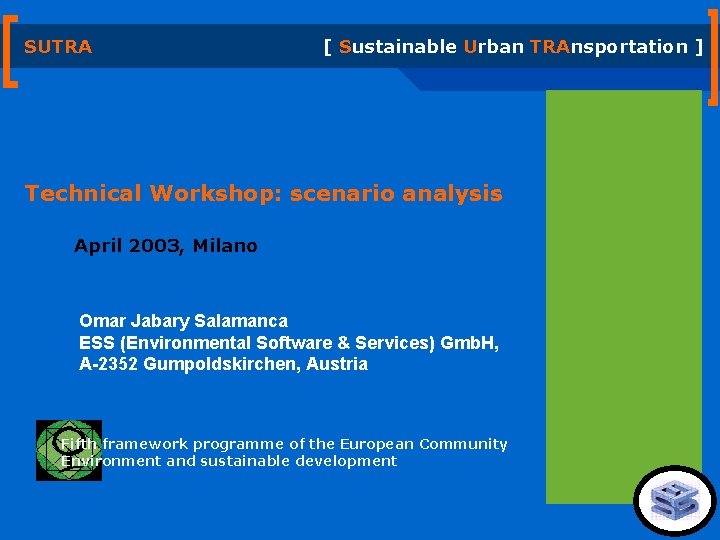 SUTRA

[ Sustainable Urban TRAnsportation ]

Technical Workshop: scenario analysis

April 2003, Milano

Omar Jabary Salamanca
ESS (Environmental Software & Services) GmbH,
A-2352 Gumpoldskirchen, Austria

Fifth framework programme of the European Community
Environment and sustainable development